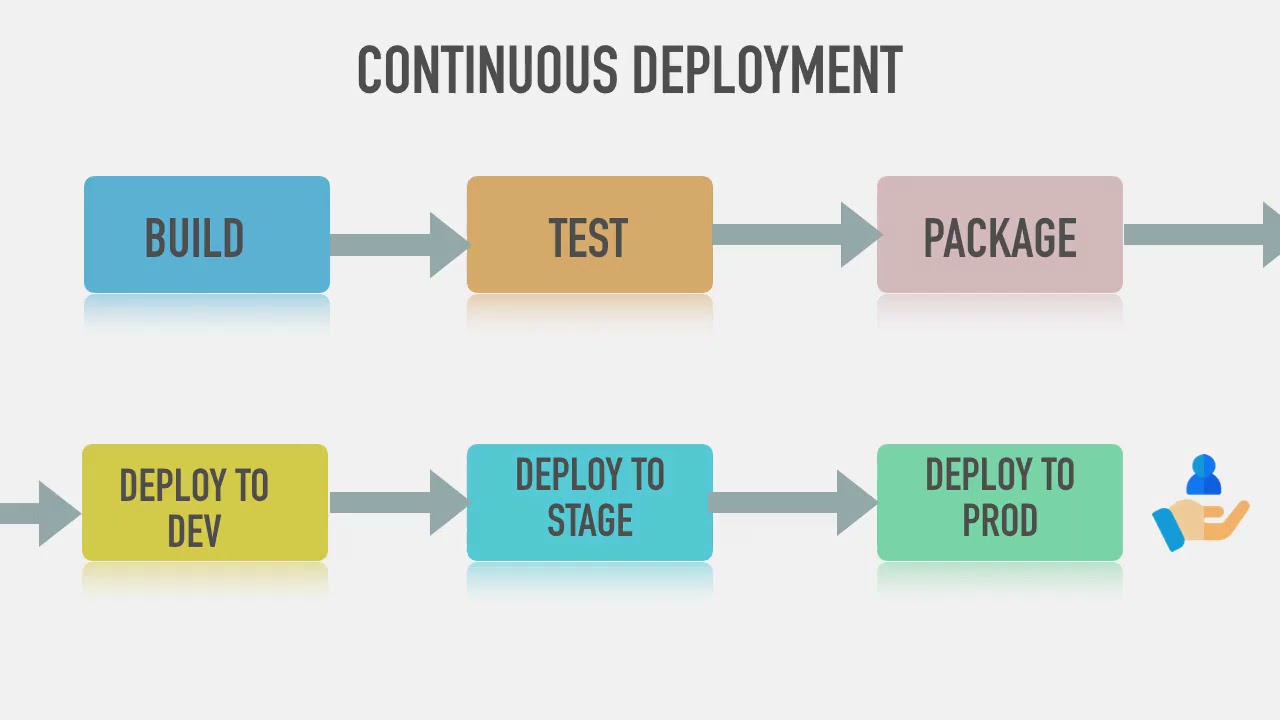 CONTINUOUS DEPLOYMENT

BUILD

TEST

PACKAGE

DEPLOY TO DEV

DEPLOY TO STAGE

DEPLOY TO PROD